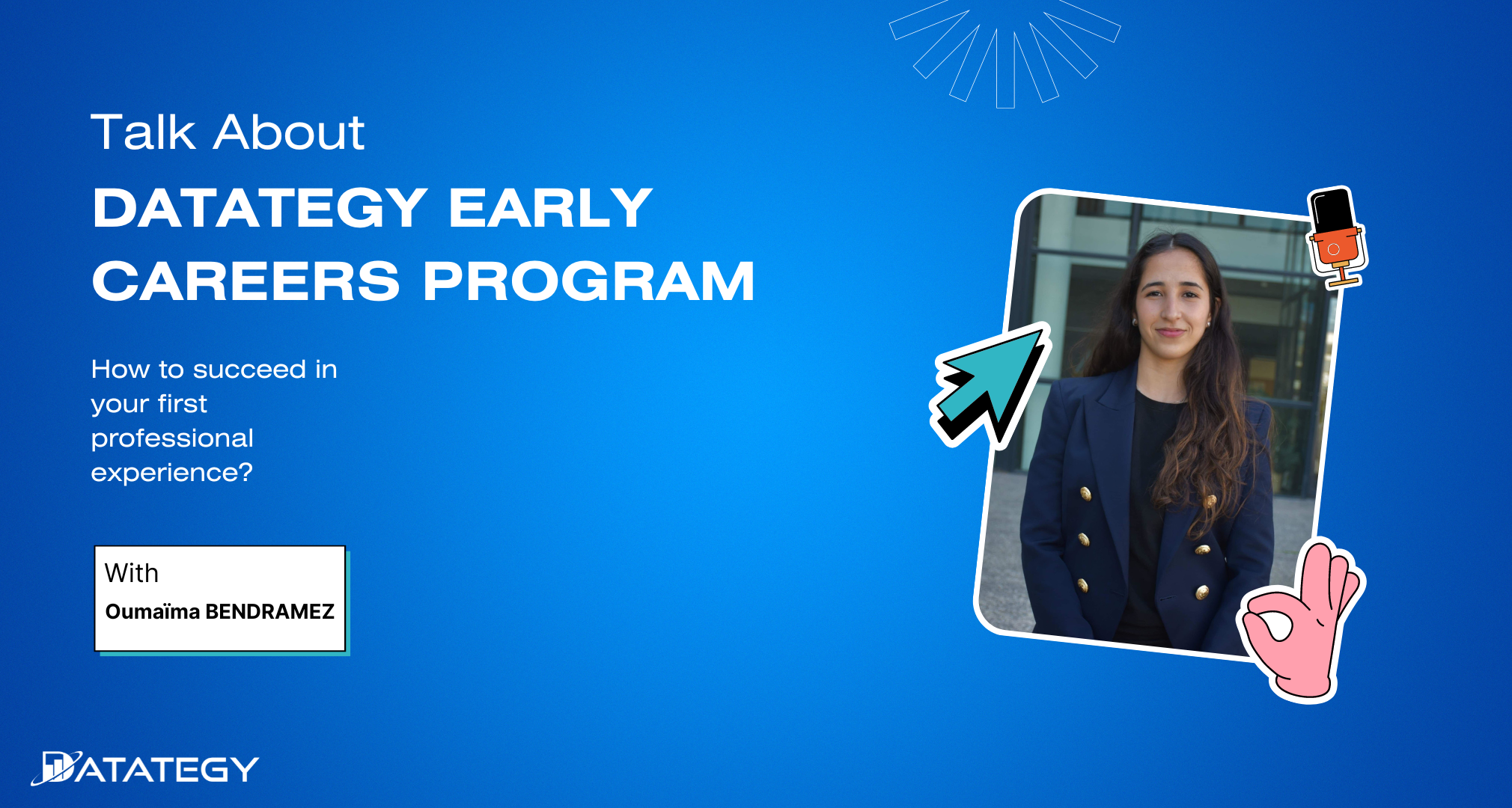 Talk About
DATATEGY EARLY CAREERS PROGRAM

How to succeed in your first professional experience?

With
Oumaïma BENDRAMEZ

DATATEGY